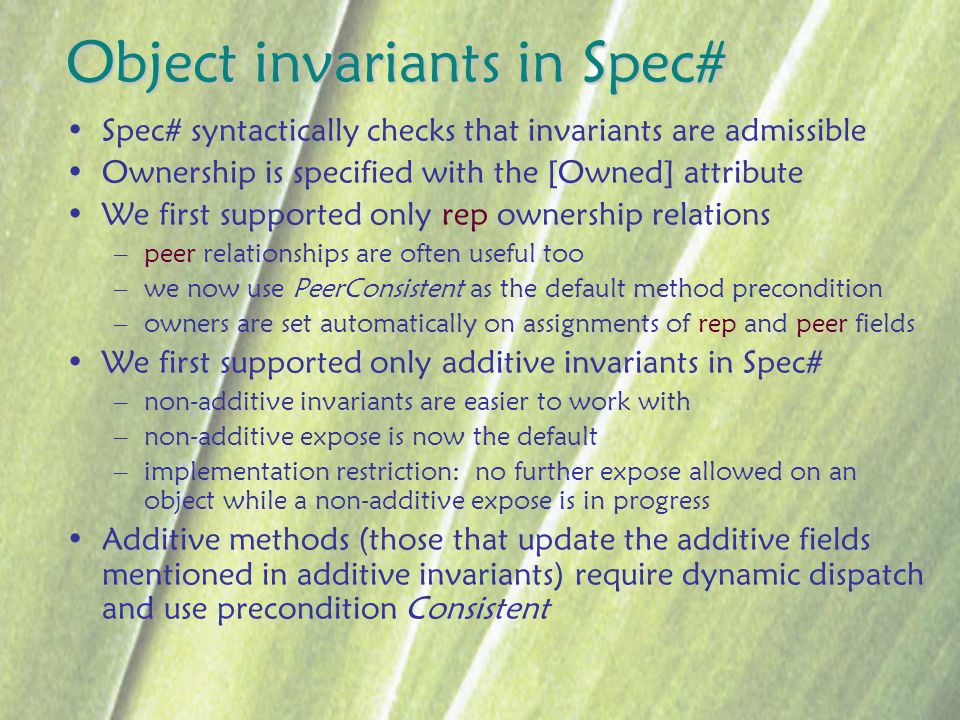 Object invariants in Spec#

• Spec# syntactically checks that invariants are admissible
• Ownership is specified with the [Owned] attribute
• We first supported only rep ownership relations
  – peer relationships are often useful too
  – we now use PeerConsistent as the default method precondition
  – owners are set automatically on assignments of rep and peer fields
• We first supported only additive invariants in Spec#
  – non-additive invariants are easier to work with
  – non-additive expose is now the default
  – implementation restriction: no further expose allowed on an object while a non-additive expose is in progress
• Additive methods (those that update the additive fields mentioned in additive invariants) require dynamic dispatch and use precondition Consistent